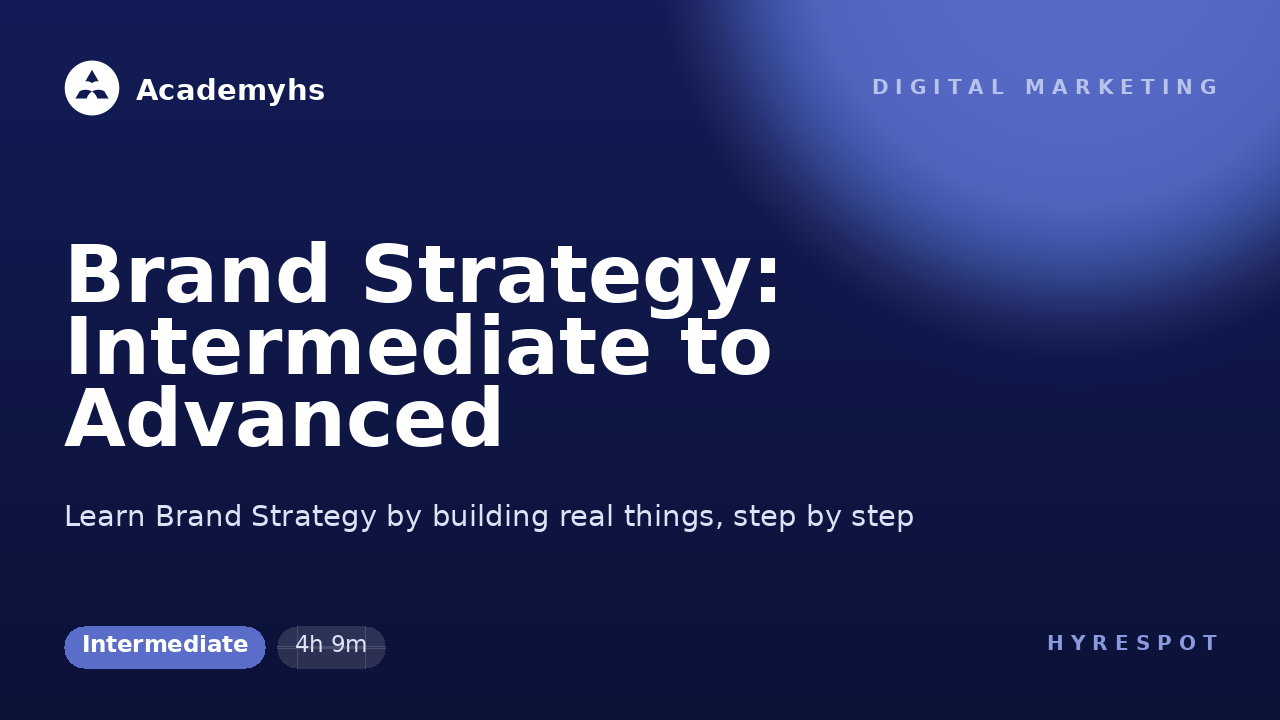 Academyhs

DIGITAL MARKETING

Brand Strategy: Intermediate to Advanced

Learn Brand Strategy by building real things, step by step

Intermediate

4h 9m

HYRESPOT